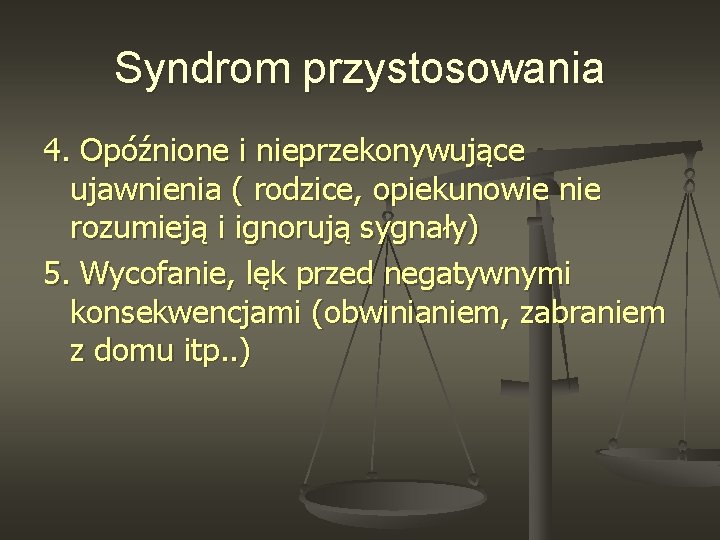 Syndrom przystosowania

4. Opóźnione i nieprzekonywujące ujawnienia ( rodzice, opiekunowie nie rozumieją i ignorują sygnały)

5. Wycofanie, lęk przed negatywnymi konsekwencjami (obwinianiem, zabraniem z domu itp..)